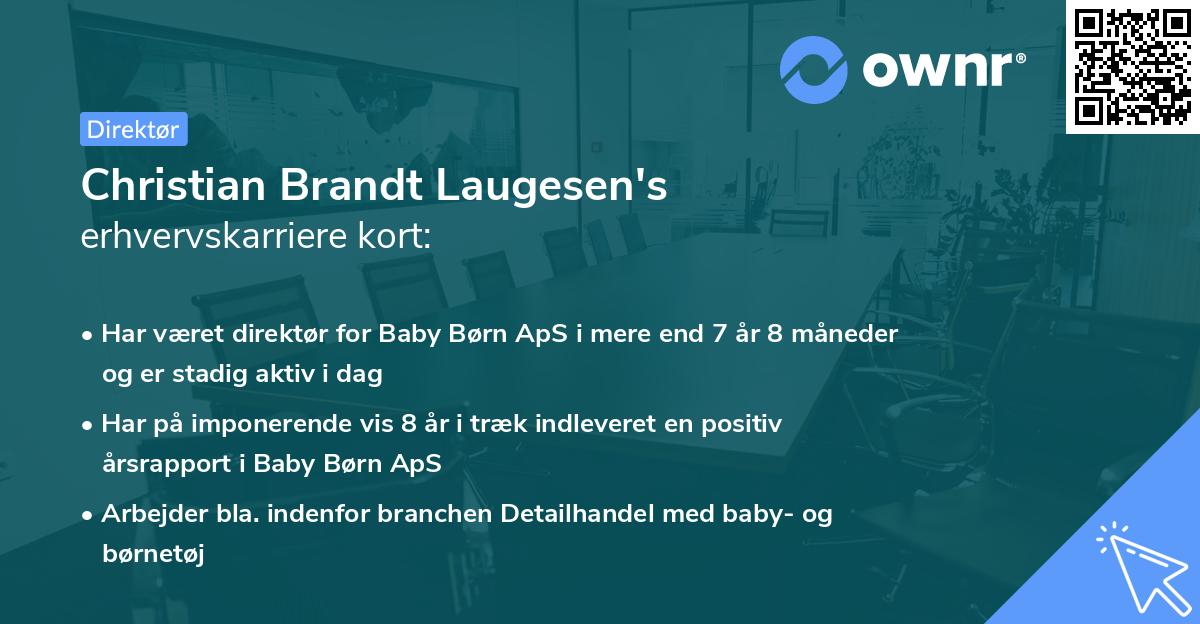 ownr®

Direktør

Christian Brandt Laugesen's
erhvervskarriere kort:

• Har været direktør for Baby Børn ApS i mere end 7 år 8 måneder og er stadig aktiv i dag

• Har på imponerende vis 8 år i træk indleveret en positiv årsrapport i Baby Børn ApS

• Arbejder bla. indenfor branchen Detailhandel med baby- og børnetøj